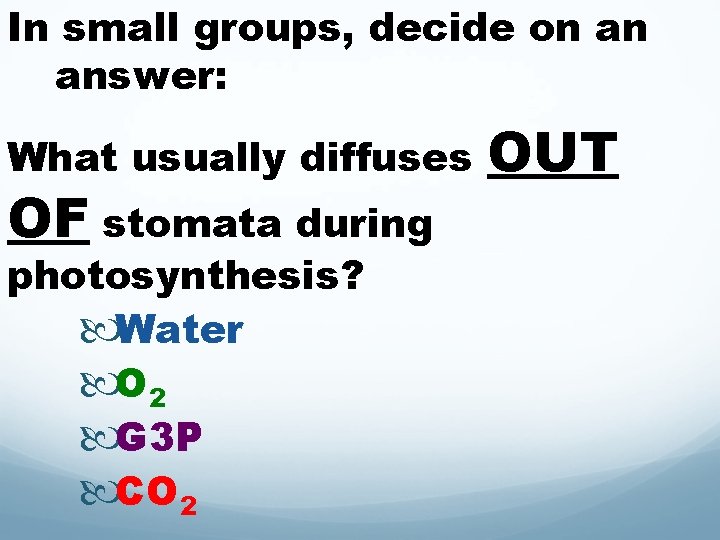 In small groups, decide on an answer:

What usually diffuses OUT OF stomata during photosynthesis?

Water

$O_2$

G3P

$CO_2$